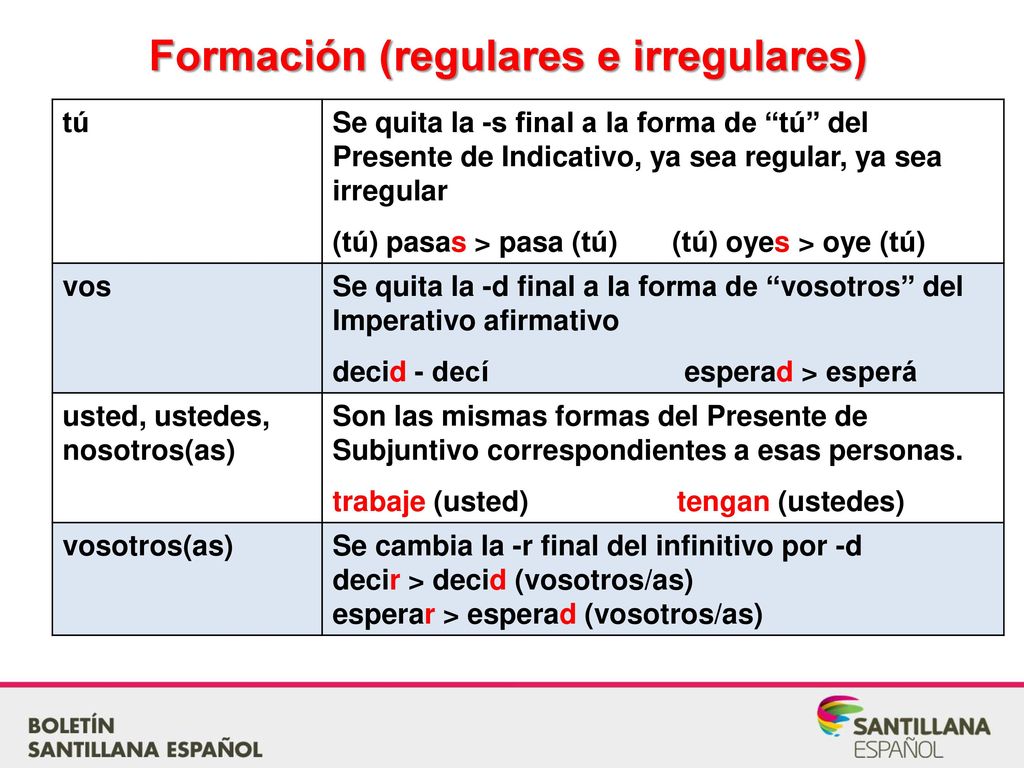 Formación (regulares e irregulares)

| | |
|---|---|
| tú | Se quita la -s final a la forma de “tú” del Presente de Indicativo, ya sea regular, ya sea irregular (tú) pasas > pasa (tú) (tú) oyes > oye (tú) |
| vos | Se quita la -d final a la forma de “vosotros” del Imperativo afirmativo decid - decí esperad > esperá |
| usted, ustedes, nosotros(as) | Son las mismas formas del Presente de Subjuntivo correspondientes a esas personas. trabaje (usted) tengan (ustedes) |
| vosotros(as) | Se cambia la -r final del infinitivo por -d decir > decid (vosotros/as) esperar > esperad (vosotros/as) |

BOLETÍN SANTILLANA ESPAÑOL

SANTILLANA ESPAÑOL